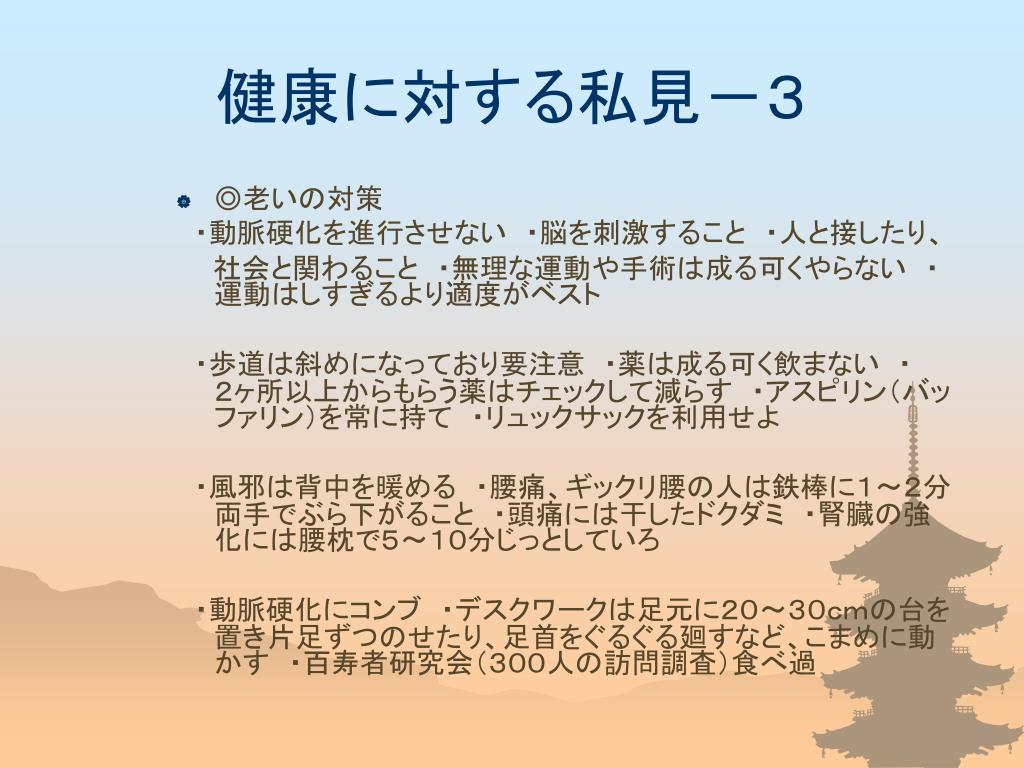 健康に対する私見－３

◎老いの対策

・動脈硬化を進行させない　・脳を刺激すること　・人と接したり、社会と関わること　・無理な運動や手術は成る可くやらない　・運動はしすぎるより適度がベスト

・歩道は斜めになっており要注意　・薬は成る可く飲まない　・2ヶ所以上からもらう薬はチェックして減らす　・アスピリン（バッファリン）を常に持て　・リュックサックを利用せよ

・風邪は背中を暖める　・腰痛、ギックリ腰の人は鉄棒に1～2分両手でぶら下がること　・頭痛には干したドクダミ　・腎臓の強化には腰枕で5～10分じっとしていろ

・動脈硬化にコンブ　・デスクワークは足元に20～30cmの台を置き片足ずつのせたり、足首をぐるぐる廻すなど、こまめに動かす　・百寿者研究会（300人の訪問調査）食べ過